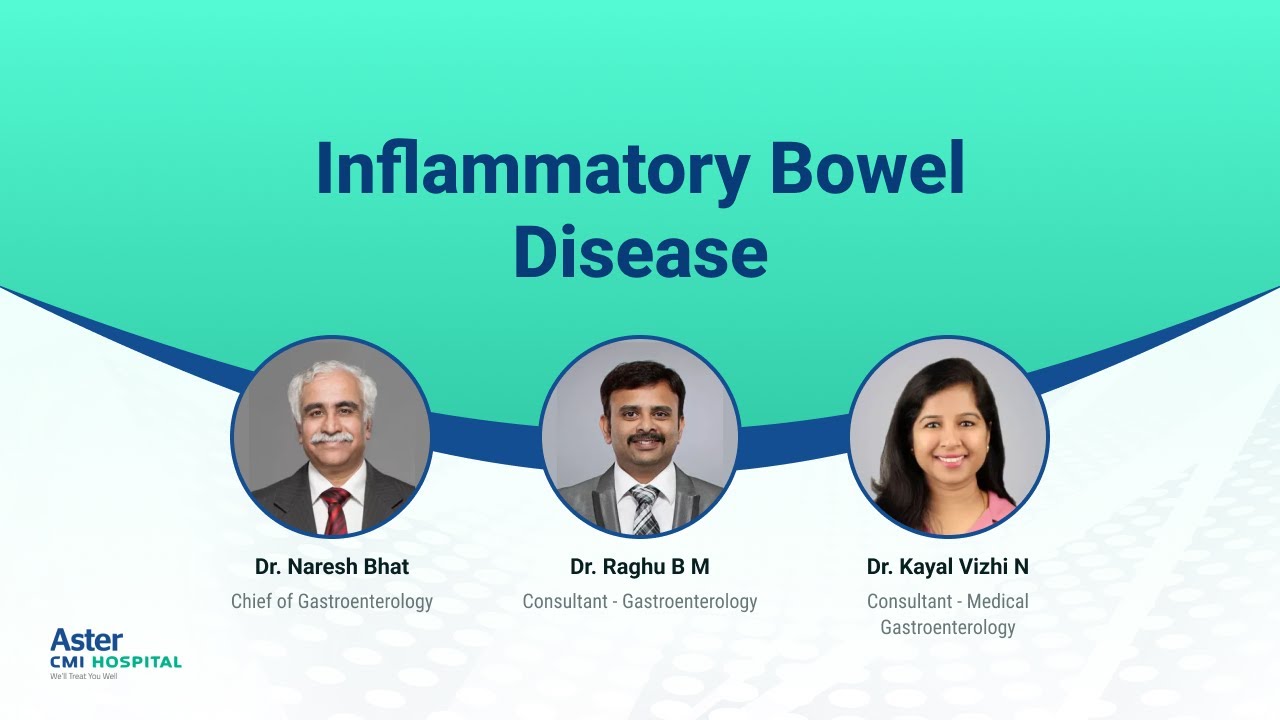 Inflammatory Bowel Disease

Dr. Naresh Bhat
Chief of Gastroenterology

Dr. Raghu B M
Consultant - Gastroenterology

Dr. Kayal Vizhi N
Consultant - Medical Gastroenterology

Aster
CMI HOSPITAL
We'll Treat You Well